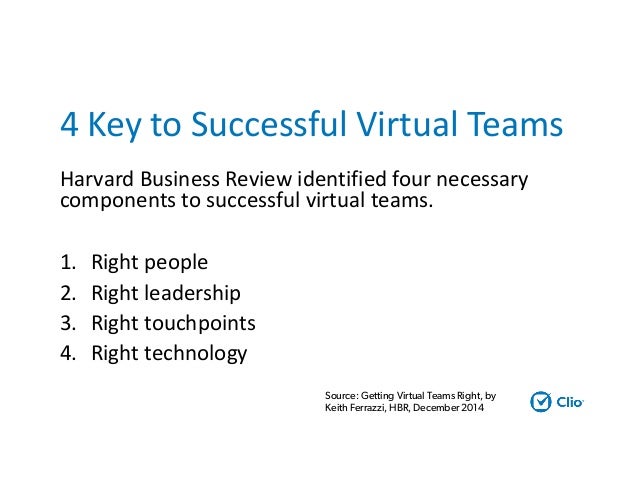 4 Key to Successful Virtual Teams

Harvard Business Review identified four necessary components to successful virtual teams.

1. Right people
2. Right leadership
3. Right touchpoints
4. Right technology

Source: Getting Virtual Teams Right, by Keith Ferrazzi, HBR, December 2014

Clio